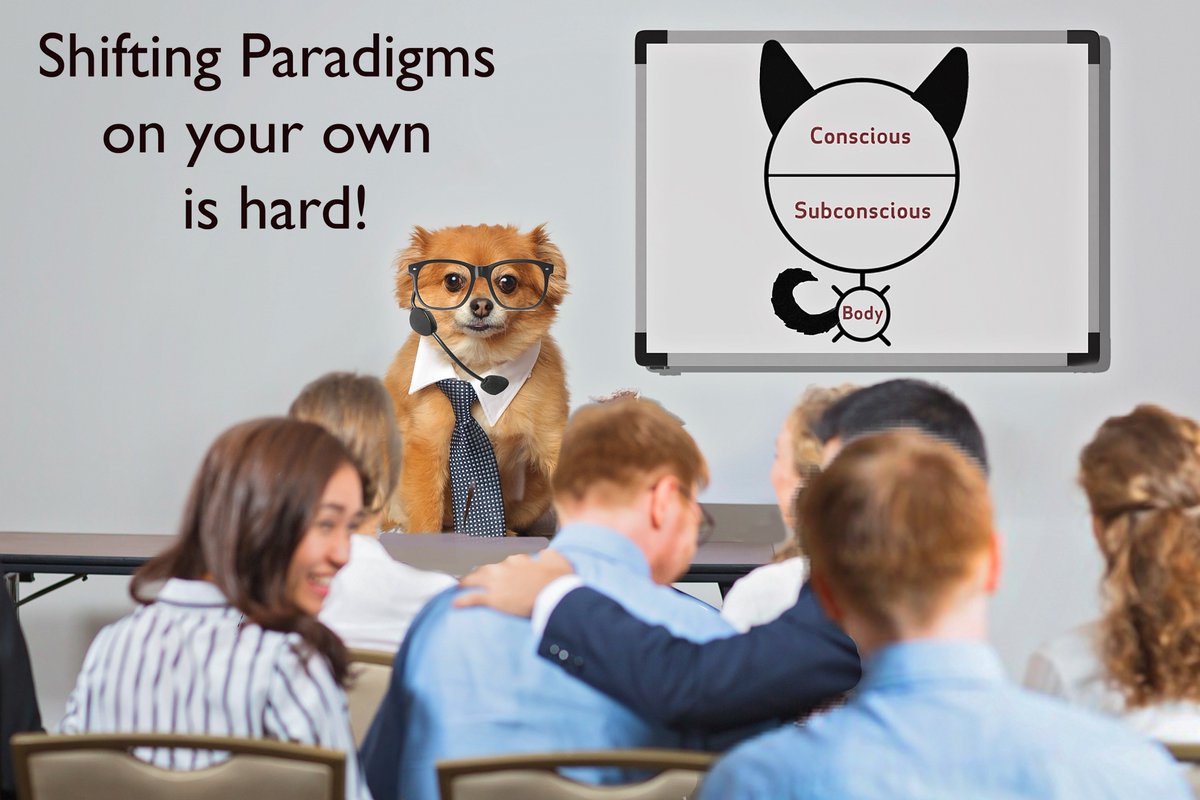 Shifting Paradigms on your own is hard!

Conscious

Subconscious

Body